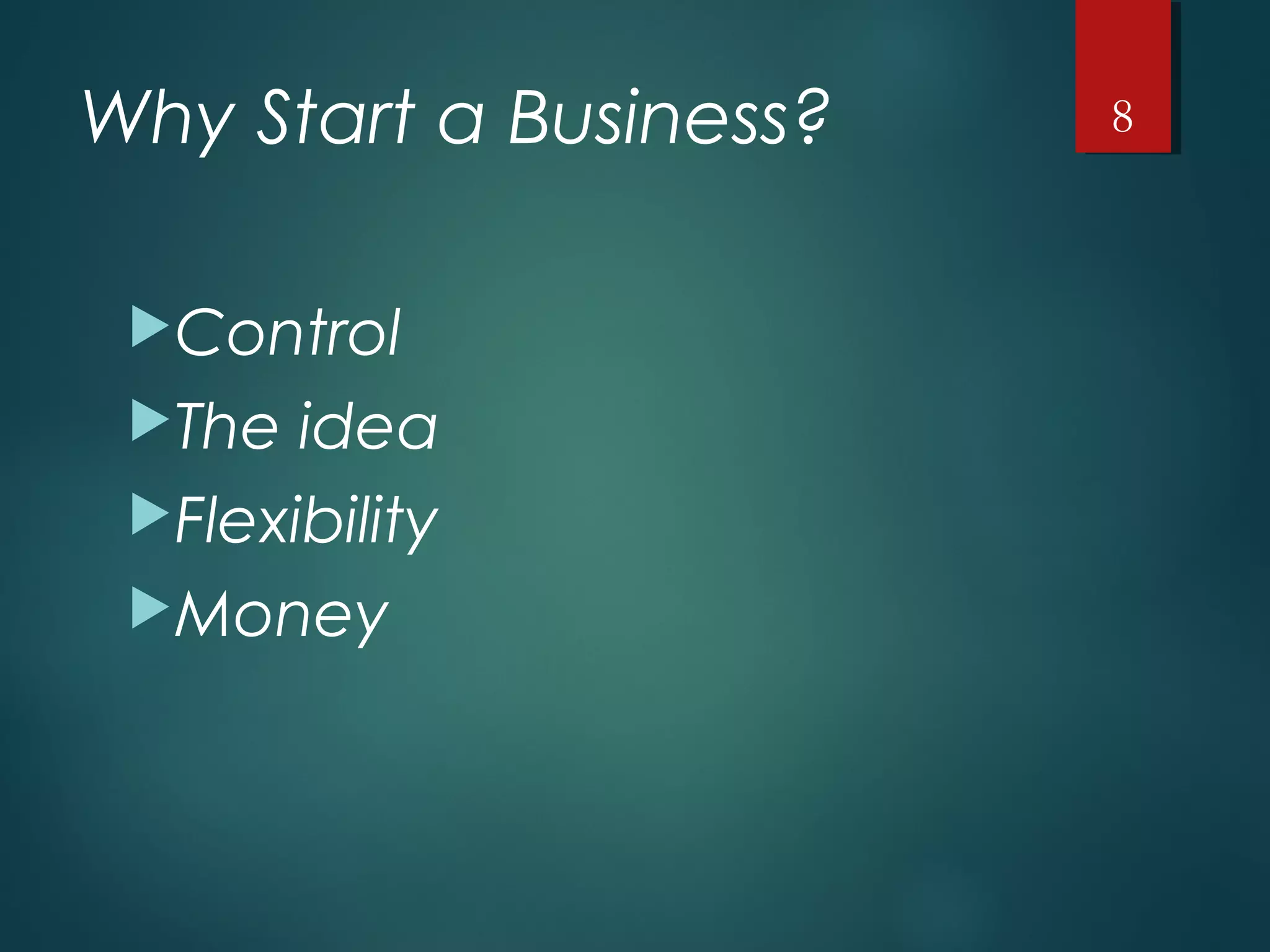 Why Start a Business?

8

Control
The idea
Flexibility
Money